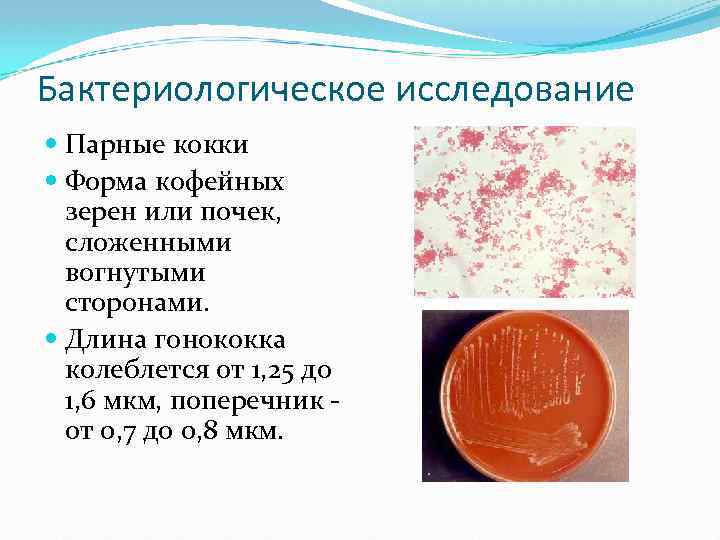 Бактериологическое исследование

Парные кокки

Форма кофейных зерен или почек, сложенными вогнутыми сторонами.

Длина гонококка колеблется от 1,25 до 1,6 мкм, поперечник - от 0,7 до 0,8 мкм.